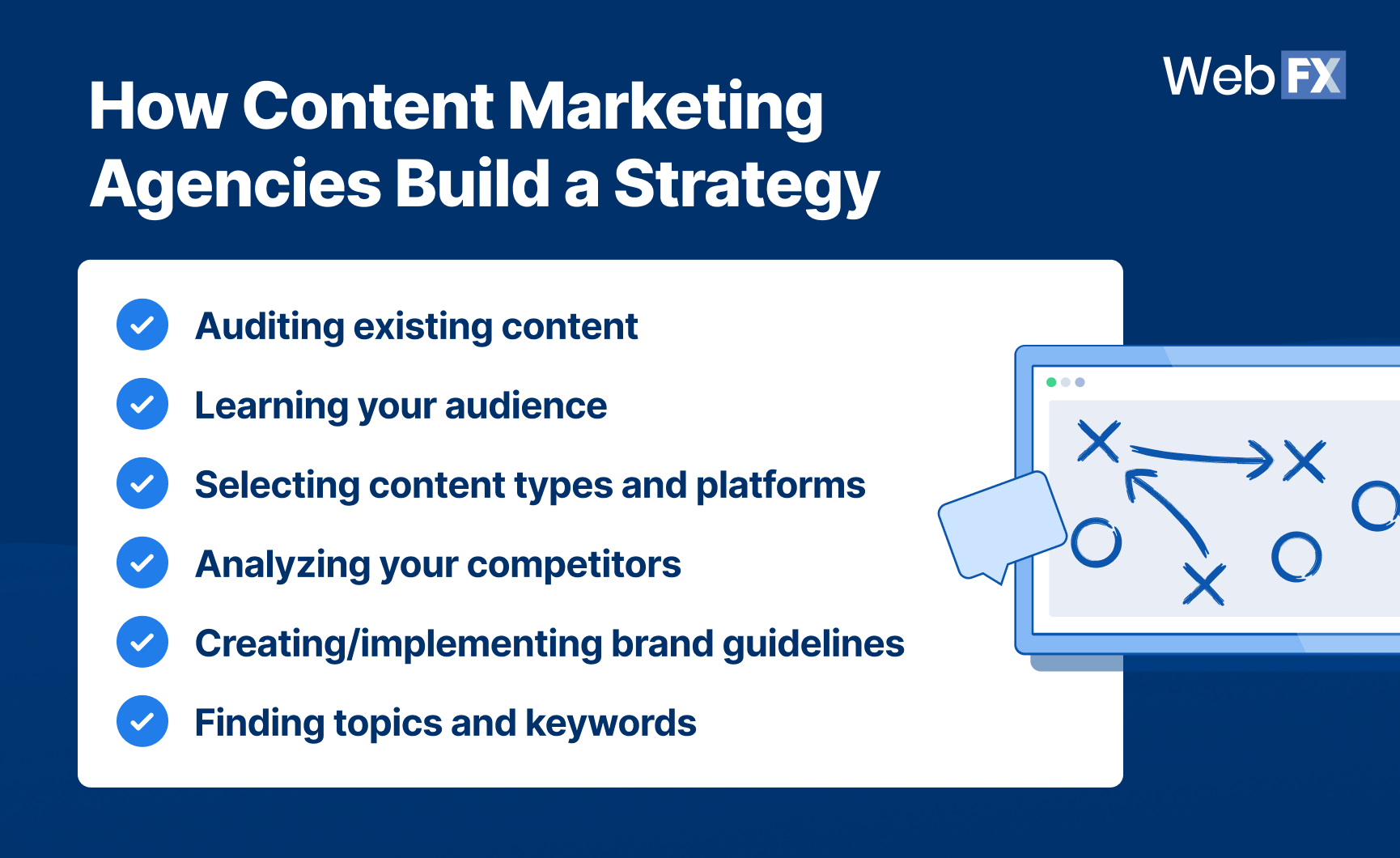 How Content Marketing Agencies Build a Strategy

WebFX

Auditing existing content

Learning your audience

Selecting content types and platforms

Analyzing your competitors

Creating/implementing brand guidelines

Finding topics and keywords